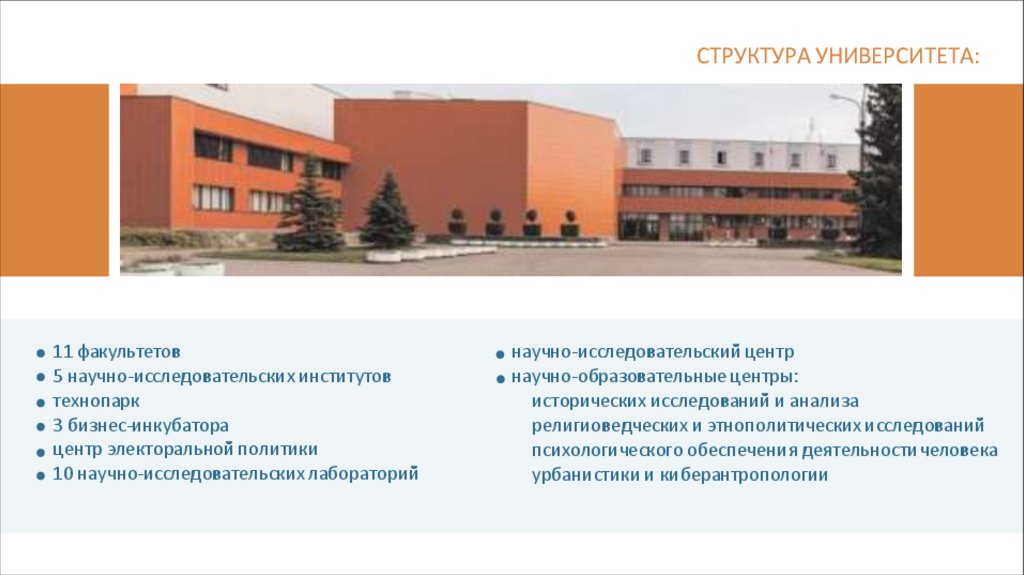 СТРУКТУРА УНИВЕРСИТЕТА:

● 11 факультетов
● 5 научно-исследовательских институтов
● технопарк
● 3 бизнес-инкубатора
● центр электоральной политики
● 10 научно-исследовательских лабораторий

● научно-исследовательский центр
● научно-образовательные центры:
исторических исследований и анализа
религиоведческих и этнополитических исследований
психологического обеспечения деятельности человека
урбанистики и киберантропологии